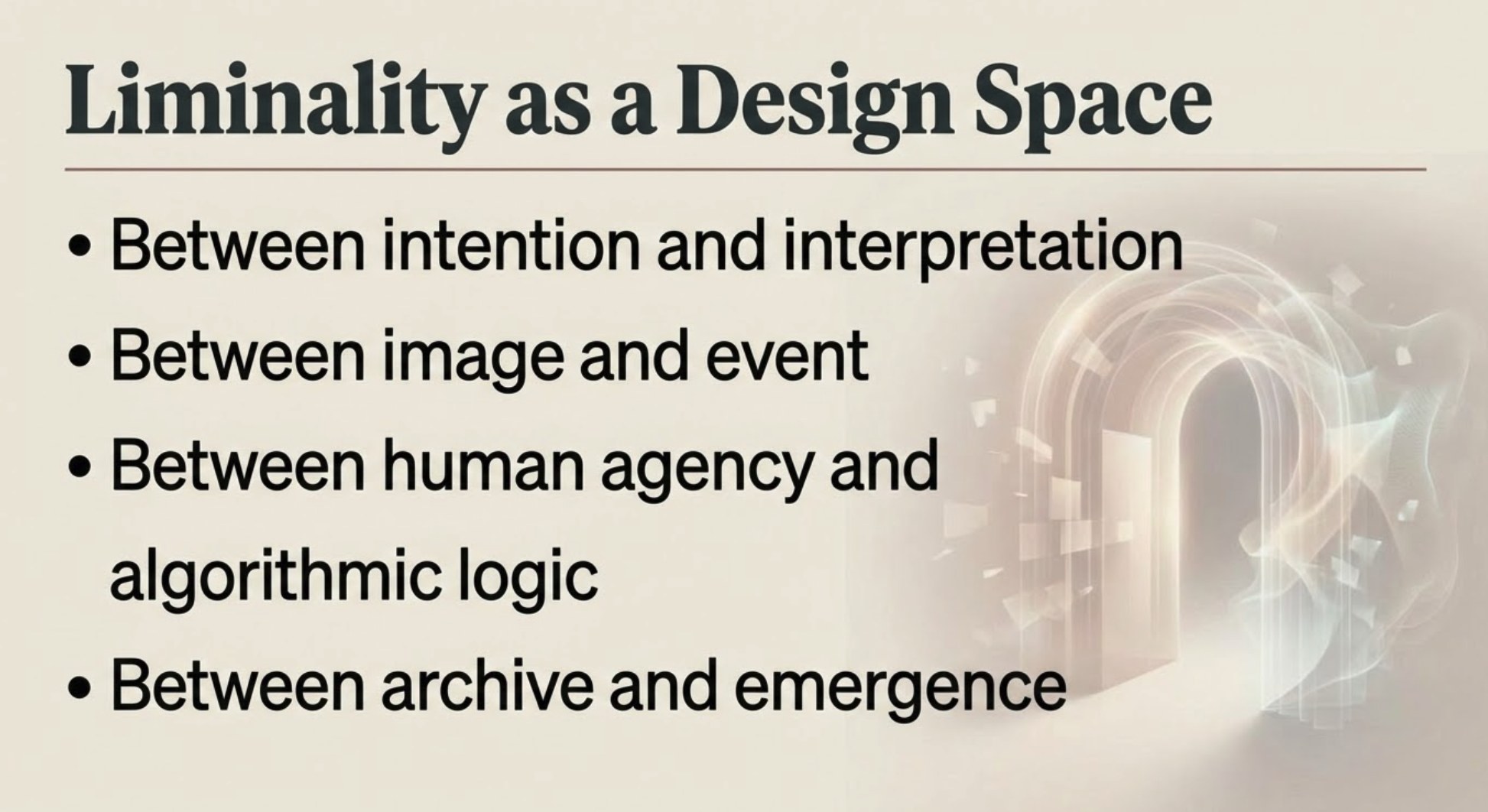 Liminality as a Design Space

• Between intention and interpretation
• Between image and event
• Between human agency and algorithmic logic
• Between archive and emergence